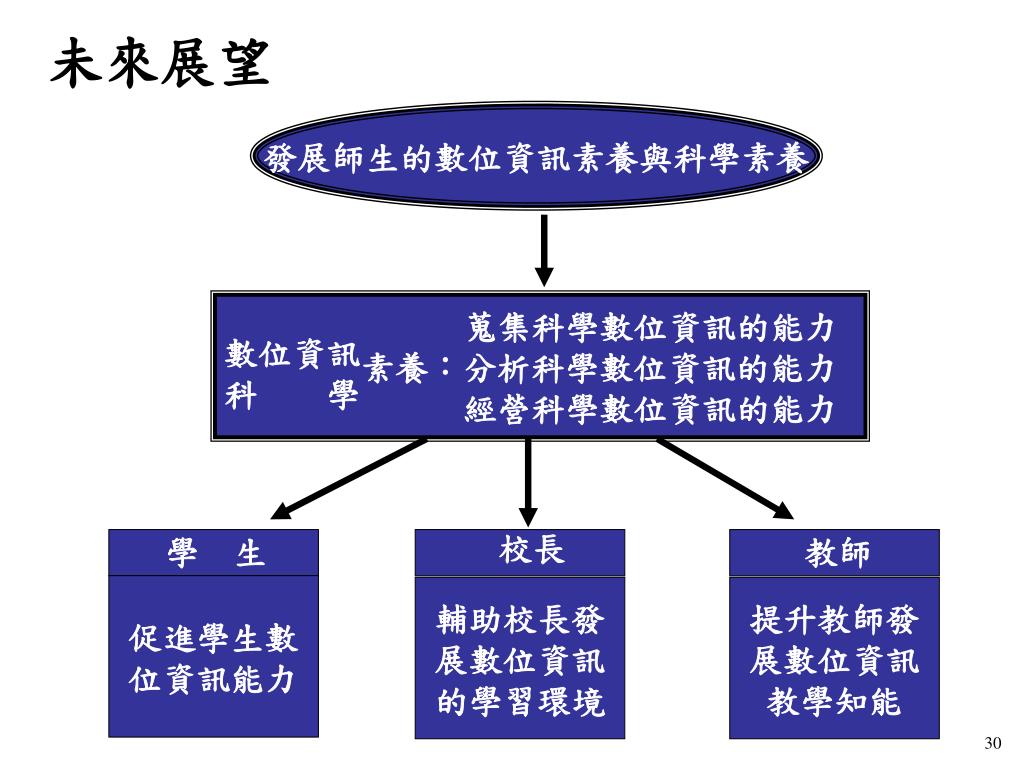 未來展望

發展師生的數位資訊素養與科學素養

數位資訊
科　　學
素養：
蒐集科學數位資訊的能力
分析科學數位資訊的能力
經營科學數位資訊的能力

學　生

促進學生數位資訊能力

校長

輔助校長發展數位資訊的學習環境

教師

提升教師發展數位資訊教學知能

30